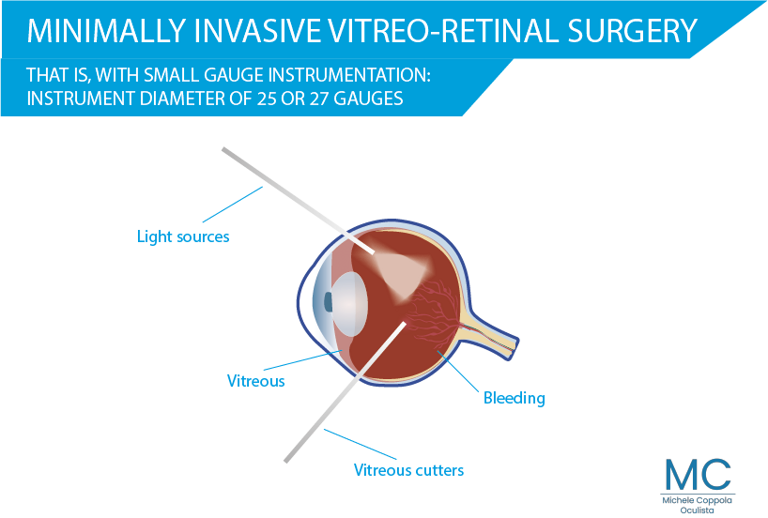 MINIMALLY INVASIVE VITREO-RETINAL SURGERY

THAT IS, WITH SMALL GAUGE INSTRUMENTATION: INSTRUMENT DIAMETER OF 25 OR 27 GAUGES

Light sources

Vitreous

Bleeding

Vitreous cutters

MC
Michele Coppola
Oculista